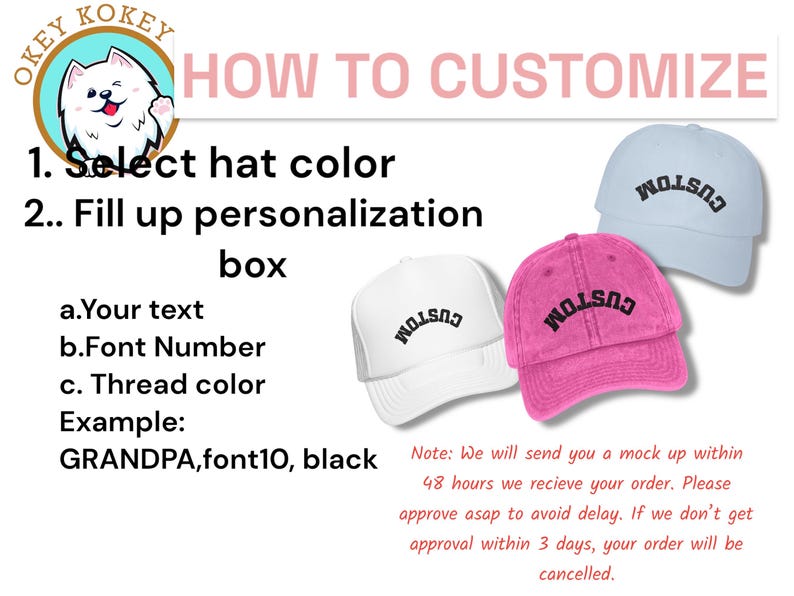 OKEY KOKEY

HOW TO CUSTOMIZE

1. Select hat color
2.. Fill up personalization box

a.Your text
b.Font Number
c. Thread color
Example:
GRANDPA,font10, black

CUSTOM

CUSTOM

CUSTOM

Note: We will send you a mock up within 48 hours we recieve your order. Please approve asap to avoid delay. If we don't get approval within 3 days, your order will be cancelled.